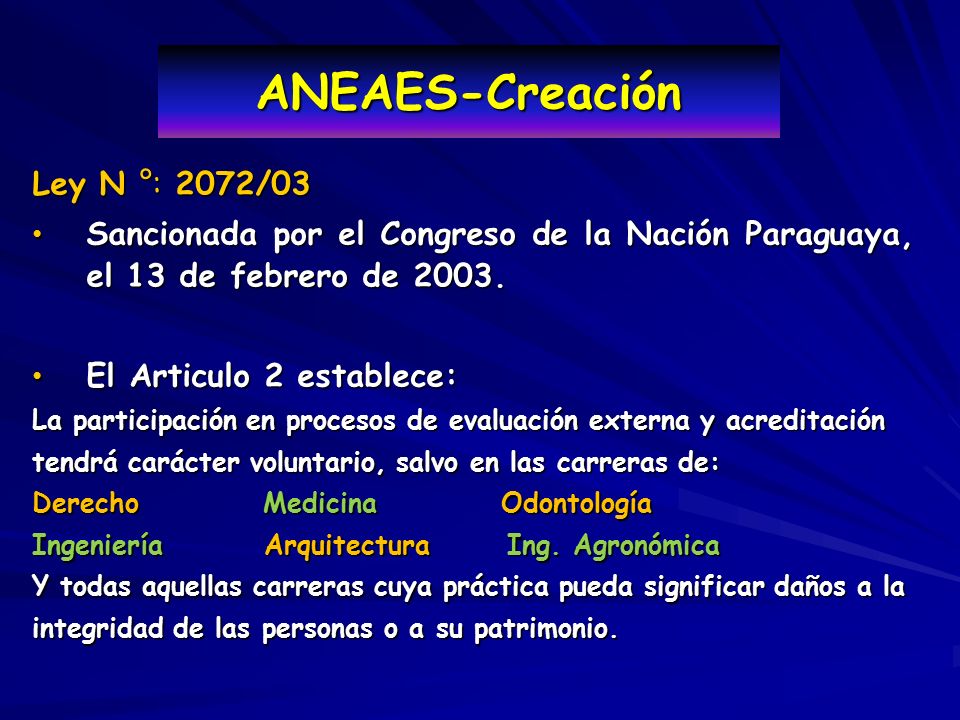 ANEAES-Creación

Ley N °: 2072/03

• Sancionada por el Congreso de la Nación Paraguaya, el 13 de febrero de 2003.

• El Articulo 2 establece:

La participación en procesos de evaluación externa y acreditación tendrá carácter voluntario, salvo en las carreras de:

Derecho Medicina Odontología

Ingeniería Arquitectura Ing. Agronómica

Y todas aquellas carreras cuya práctica pueda significar daños a la integridad de las personas o a su patrimonio.